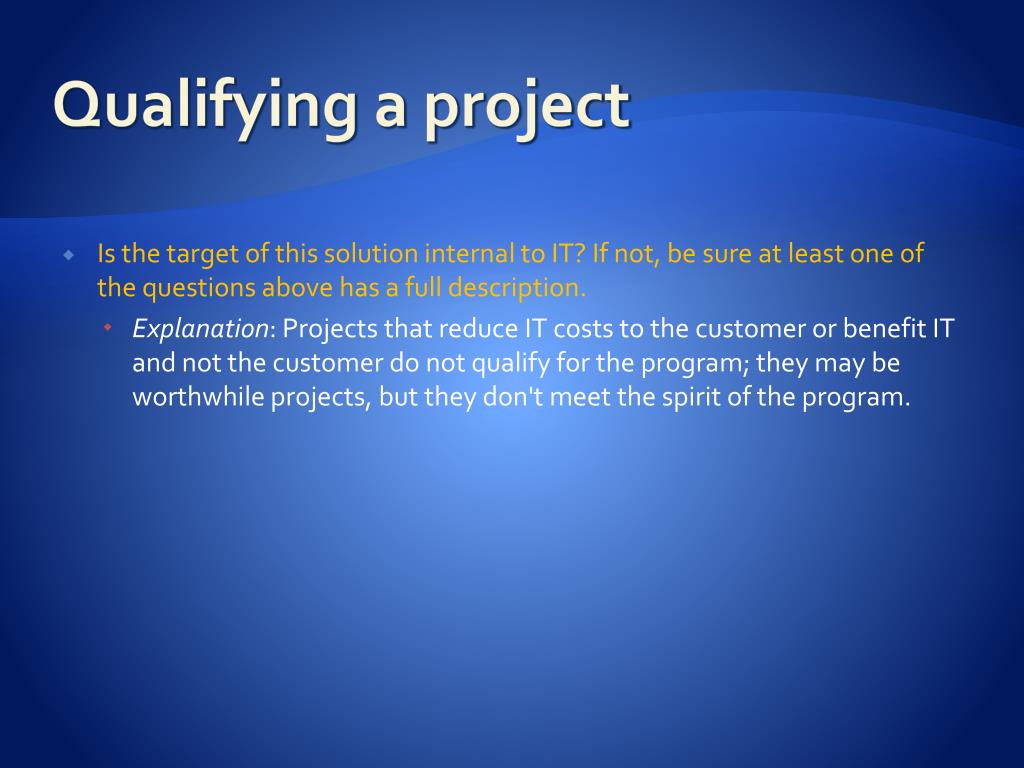 Qualifying a project

Is the target of this solution internal to IT? If not, be sure at least one of the questions above has a full description.

Explanation: Projects that reduce IT costs to the customer or benefit IT and not the customer do not qualify for the program; they may be worthwhile projects, but they don't meet the spirit of the program.